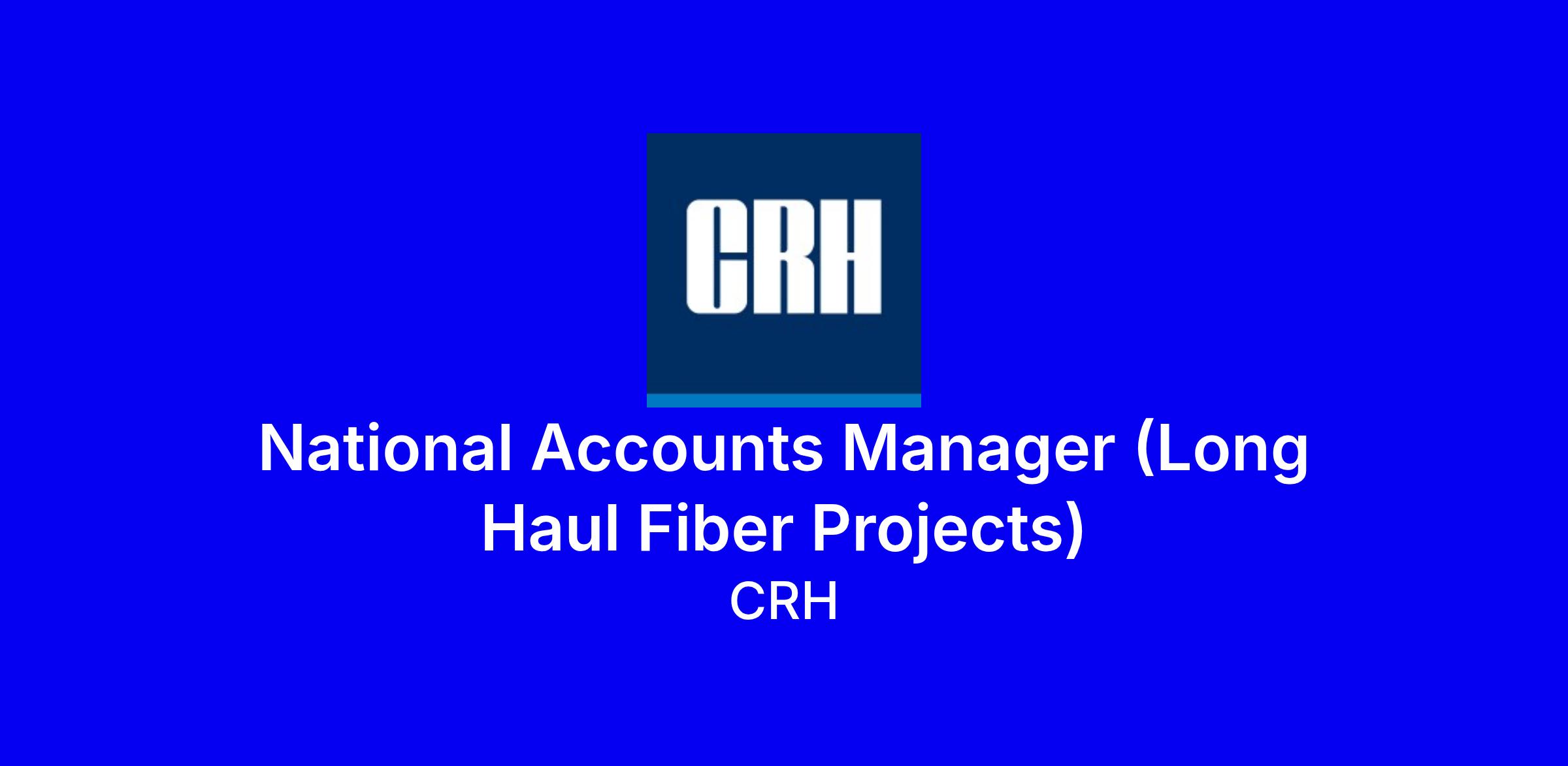 CRH

National Accounts Manager (Long Haul Fiber Projects)

CRH